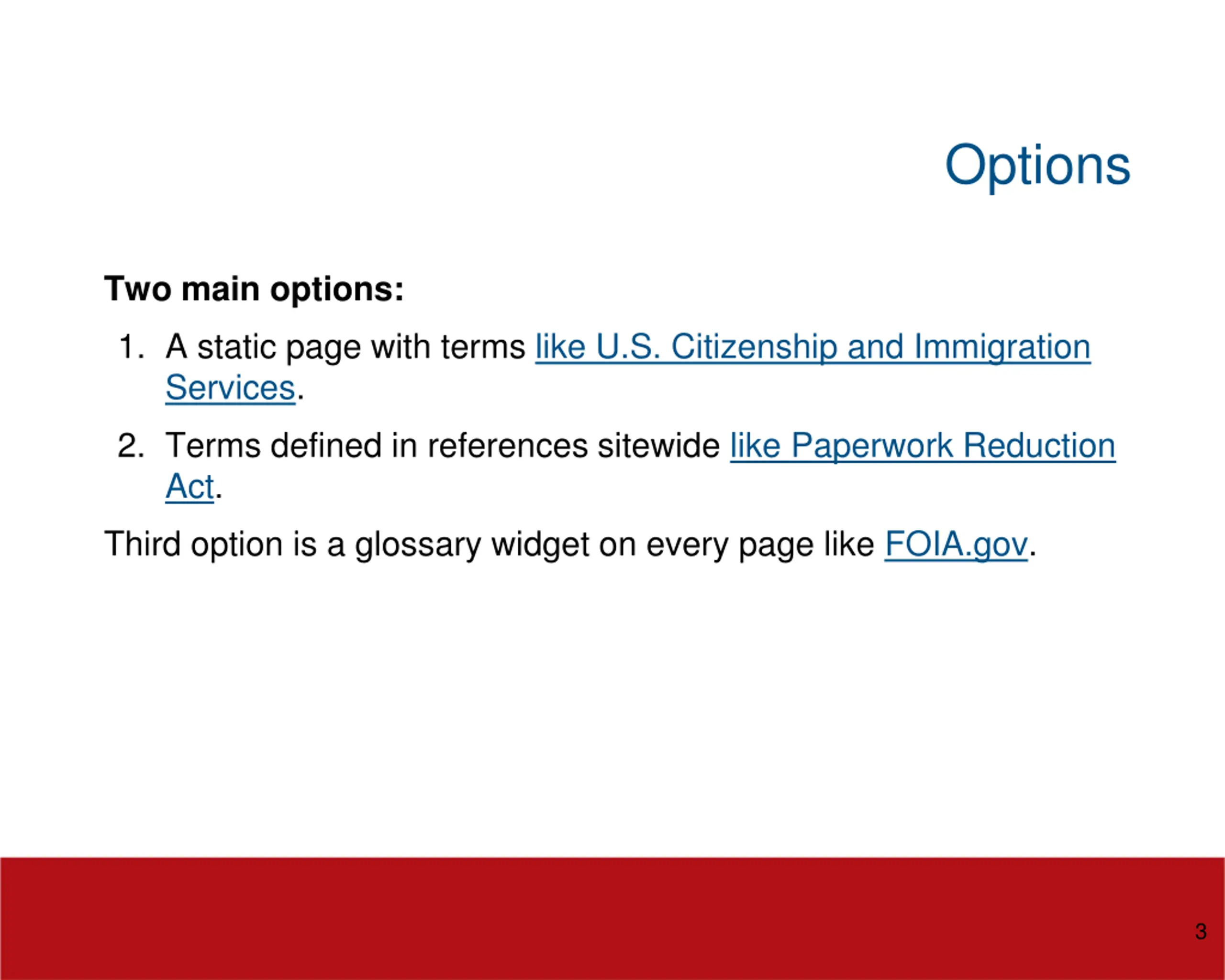 Options

Two main options:

1. A static page with terms like U.S. Citizenship and Immigration Services.

2. Terms defined in references sitewide like Paperwork Reduction Act.

Third option is a glossary widget on every page like FOIA.gov.

3